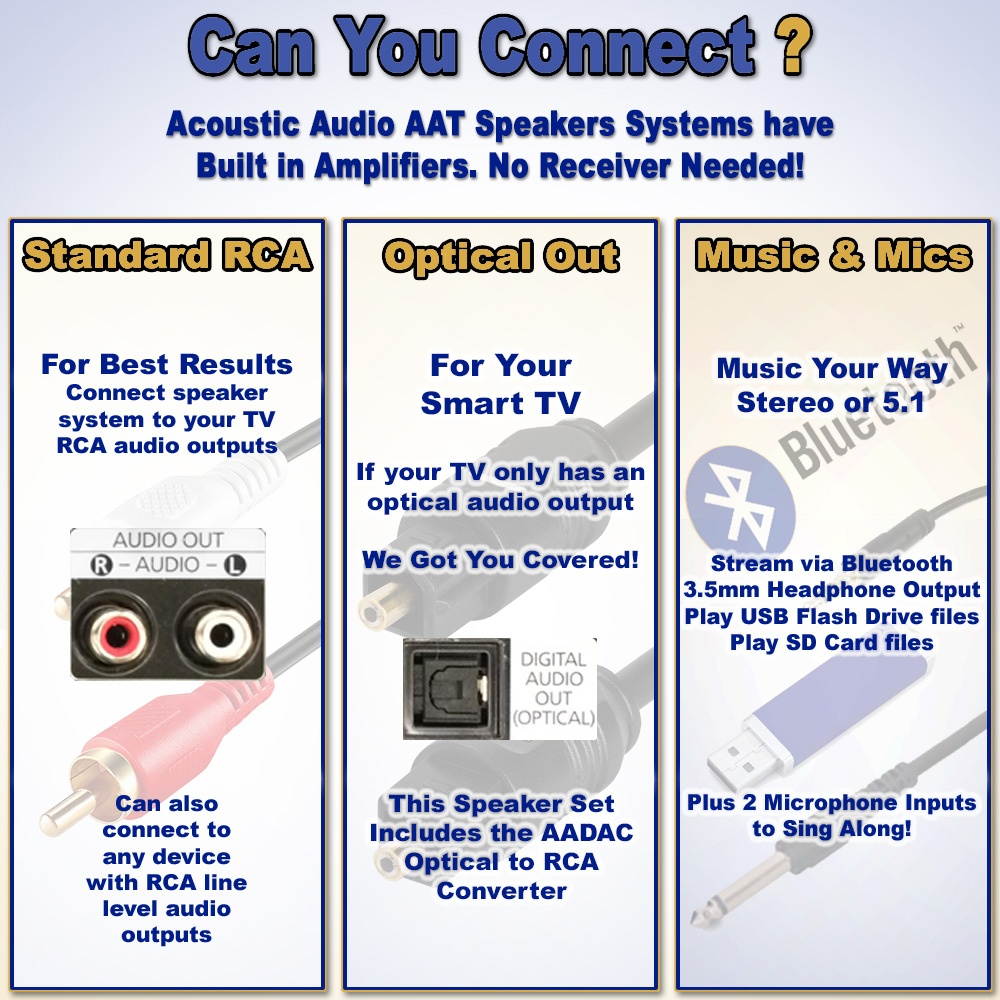 Can You Connect ?

Acoustic Audio AAT Speakers Systems have Built in Amplifiers. No Receiver Needed!

Standard RCA

For Best Results
Connect speaker system to your TV RCA audio outputs

AUDIO OUT
R – AUDIO – L

Can also connect to any device with RCA line level audio outputs

Optical Out

For Your Smart TV

If your TV only has an optical audio output

We Got You Covered!

DIGITAL AUDIO OUT (OPTICAL)

This Speaker Set Includes the AADAC Optical to RCA Converter

Music & Mics

Music Your Way
Stereo or 5.1

Bluetooth™

Stream via Bluetooth
3.5mm Headphone Output
Play USB Flash Drive files
Play SD Card files

Plus 2 Microphone Inputs to Sing Along!